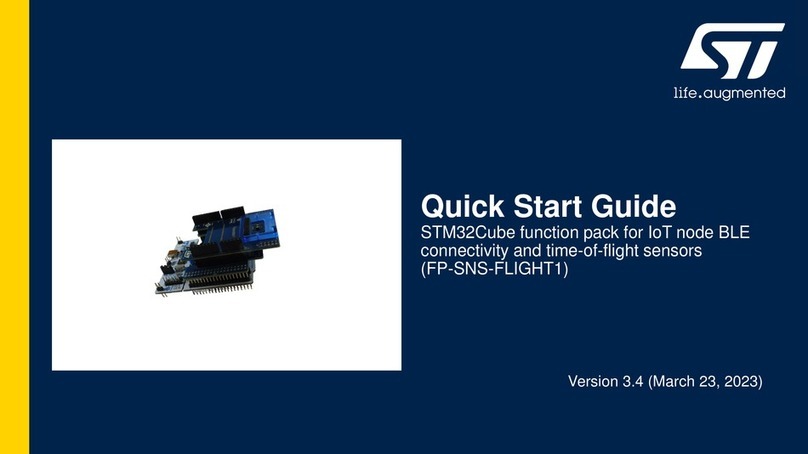 ST
life.augmented

Quick Start Guide
STM32Cube function pack for IoT node BLE connectivity and time-of-flight sensors (FP-SNS-FLIGHT1)

Version 3.4 (March 23, 2023)